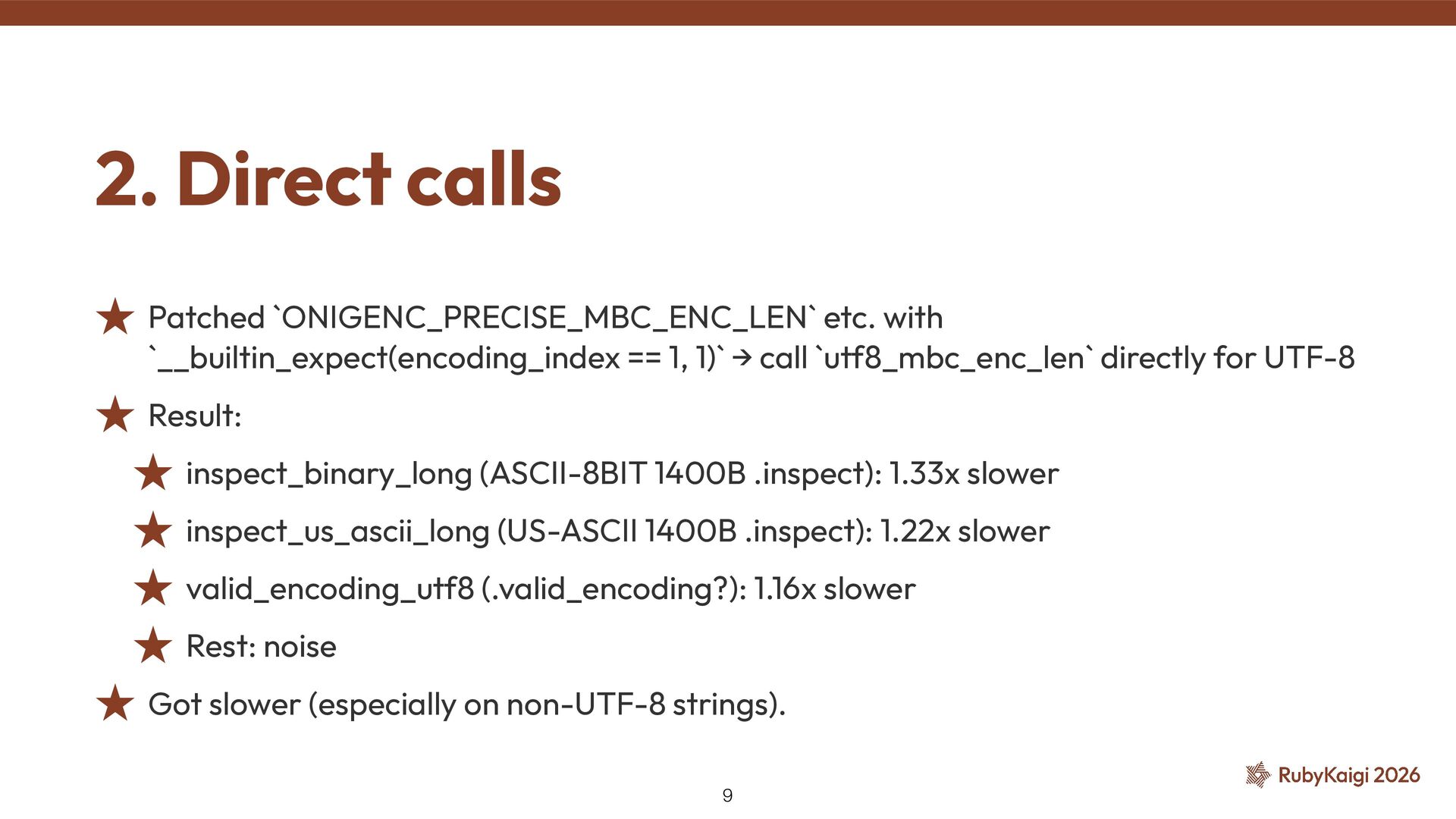 2. Direct calls

★ Patched `ONIGENC_PRECISE_MBC_ENC_LEN` etc. with `__builtin_expect(encoding_index == 1, 1)` → call `utf8_mbc_enc_len` directly for UTF-8

★ Result:

★ inspect_binary_long (ASCII-8BIT 1400B .inspect): 1.33x slower

★ inspect_us_ascii_long (US-ASCII 1400B .inspect): 1.22x slower

★ valid_encoding_utf8 (.valid_encoding?): 1.16x slower

★ Rest: noise

★ Got slower (especially on non-UTF-8 strings).

9

RubyKaigi 2026